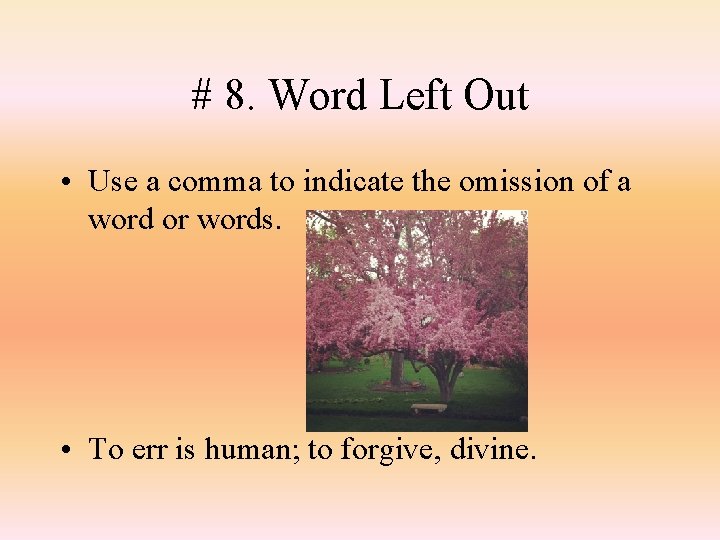 # 8. Word Left Out

• Use a comma to indicate the omission of a word or words.

• To err is human; to forgive, divine.